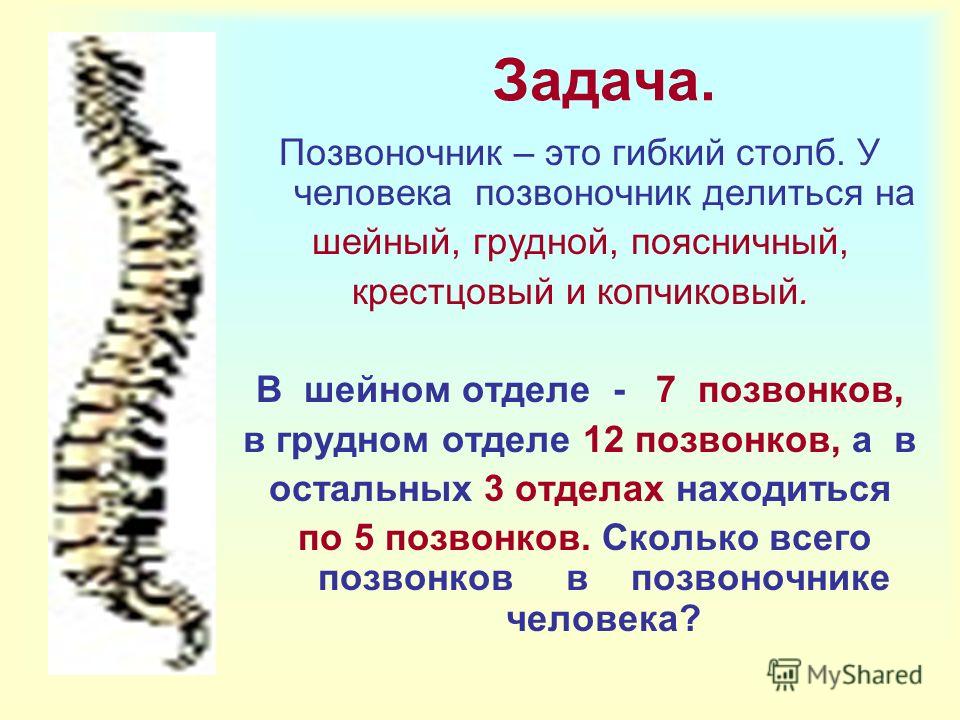 Задача.

Позвоночник – это гибкий столб. У человека позвоночник делиться на шейный, грудной, поясничный, крестцовый и копчиковый.

В шейном отделе - 7 позвонков, в грудном отделе 12 позвонков, а в остальных 3 отделах находиться по 5 позвонков. Сколько всего позвонков в позвоночнике человека?

MyShared